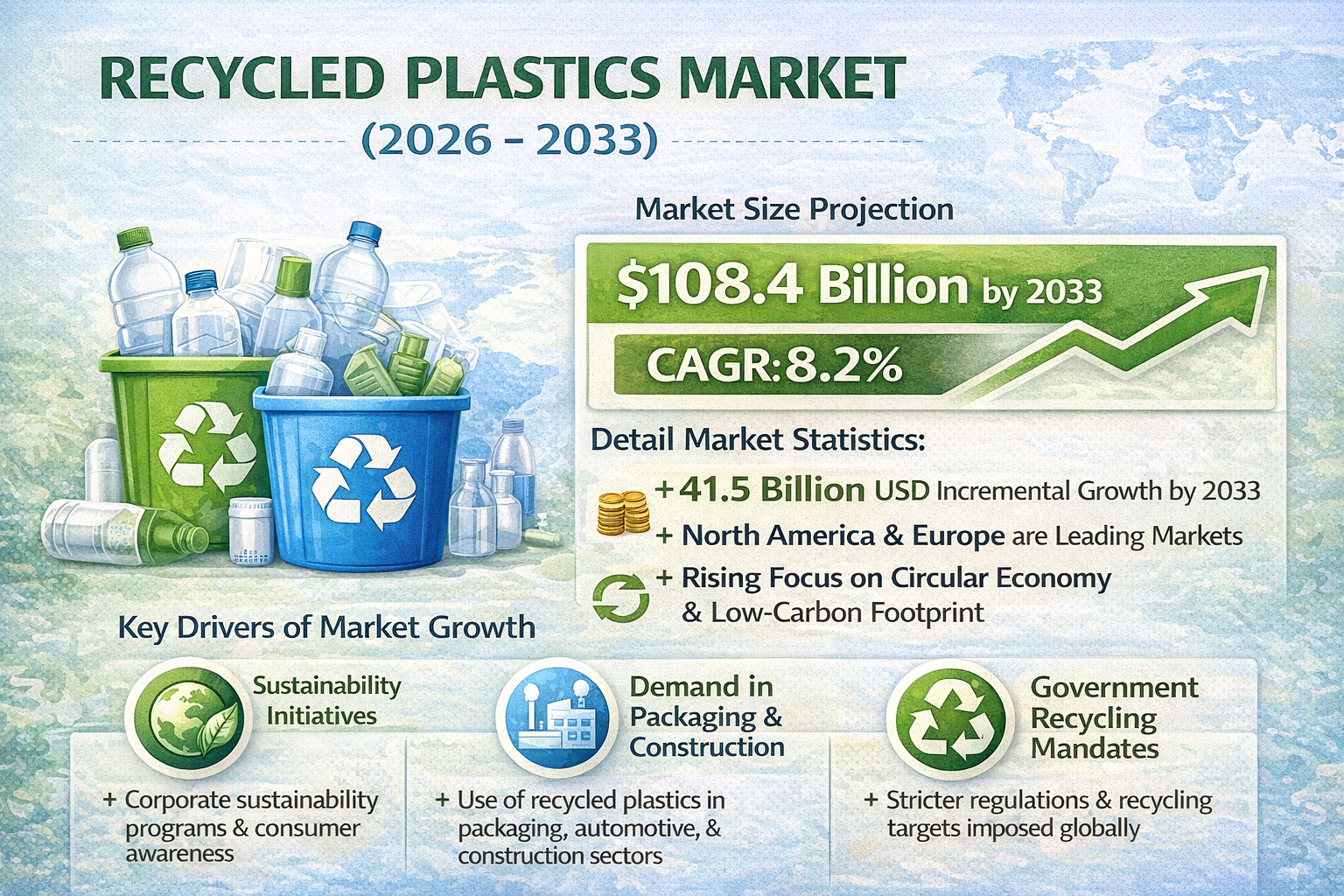 RECYCLED PLASTICS MARKET
(2026 - 2033)

Market Size Projection

$108.4 Billion by 2033

CAGR:8.2%

Detail Market Statistics:

+ 41.5 Billion USD Incremental Growth by 2033
+ North America & Europe are Leading Markets
+ Rising Focus on Circular Economy & Low-Carbon Footprint

Key Drivers of Market Growth

Sustainability Initiatives
+ Corporate sustainability programs & consumer awareness

Demand in Packaging & Construction
+ Use of recycled plastics in packaging, automotive, & construction sectors

Government Recycling Mandates
+ Stricter regulations & recycling targets imposed globally